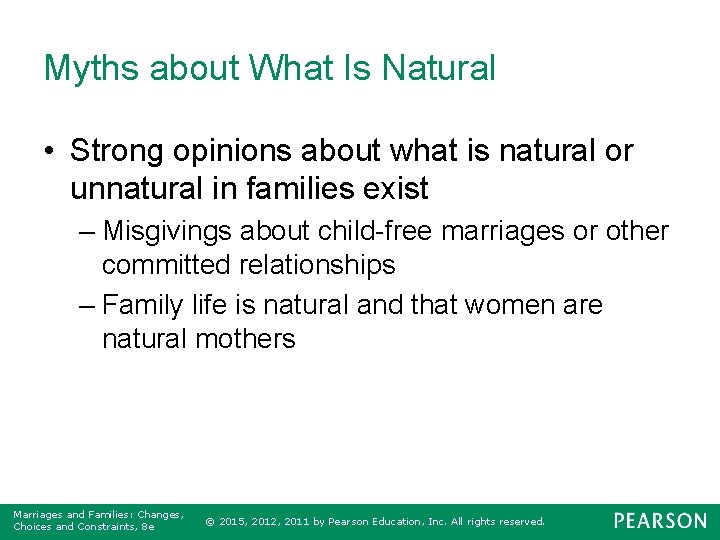 Myths about What Is Natural

• Strong opinions about what is natural or unnatural in families exist

– Misgivings about child-free marriages or other committed relationships

– Family life is natural and that women are natural mothers

Marriages and Families: Changes, Choices and Constraints, 8e

© 2015, 2012, 2011 by Pearson Education, Inc. All rights reserved.

PEARSON